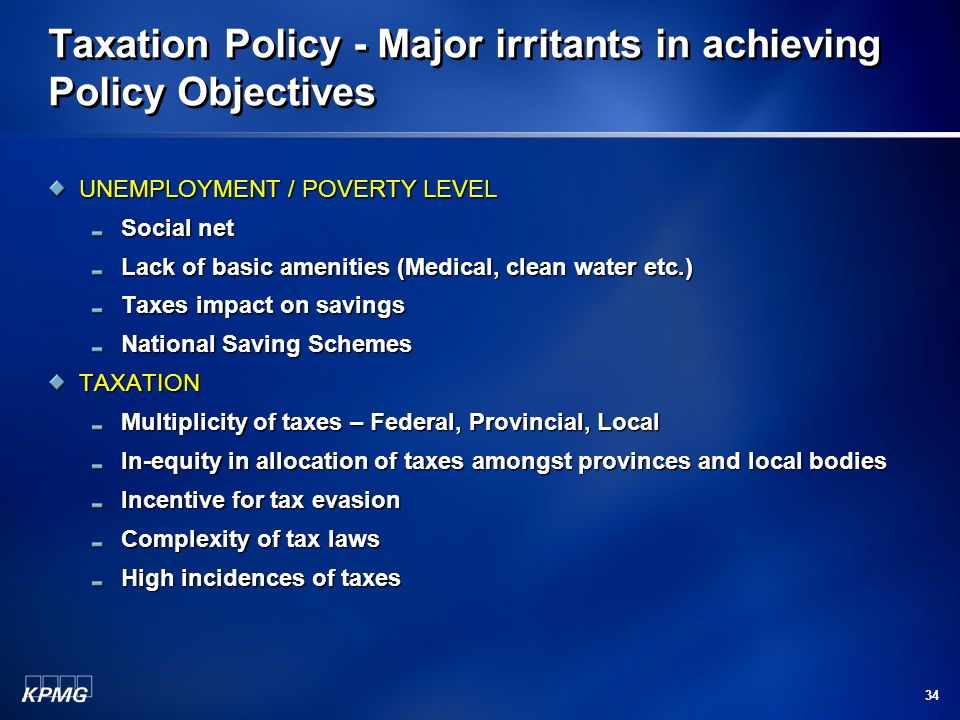 Taxation Policy - Major irritants in achieving Policy Objectives

UNEMPLOYMENT / POVERTY LEVEL
- Social net
- Lack of basic amenities (Medical, clean water etc.)
- Taxes impact on savings
- National Saving Schemes

TAXATION
- Multiplicity of taxes – Federal, Provincial, Local
- In-equity in allocation of taxes amongst provinces and local bodies
- Incentive for tax evasion
- Complexity of tax laws
- High incidences of taxes

KPMG

34